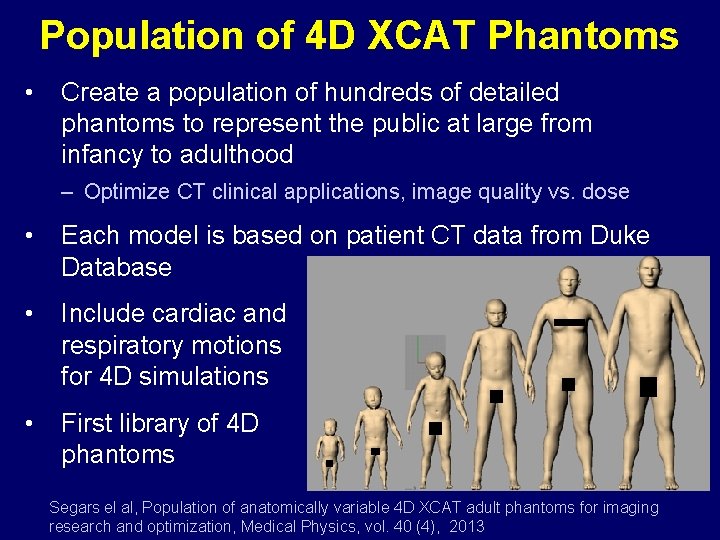 Population of 4D XCAT Phantoms

• Create a population of hundreds of detailed phantoms to represent the public at large from infancy to adulthood

– Optimize CT clinical applications, image quality vs. dose

• Each model is based on patient CT data from Duke Database

• Include cardiac and respiratory motions for 4D simulations

• First library of 4D phantoms

Segars el al, Population of anatomically variable 4D XCAT adult phantoms for imaging research and optimization, Medical Physics, vol. 40 (4), 2013